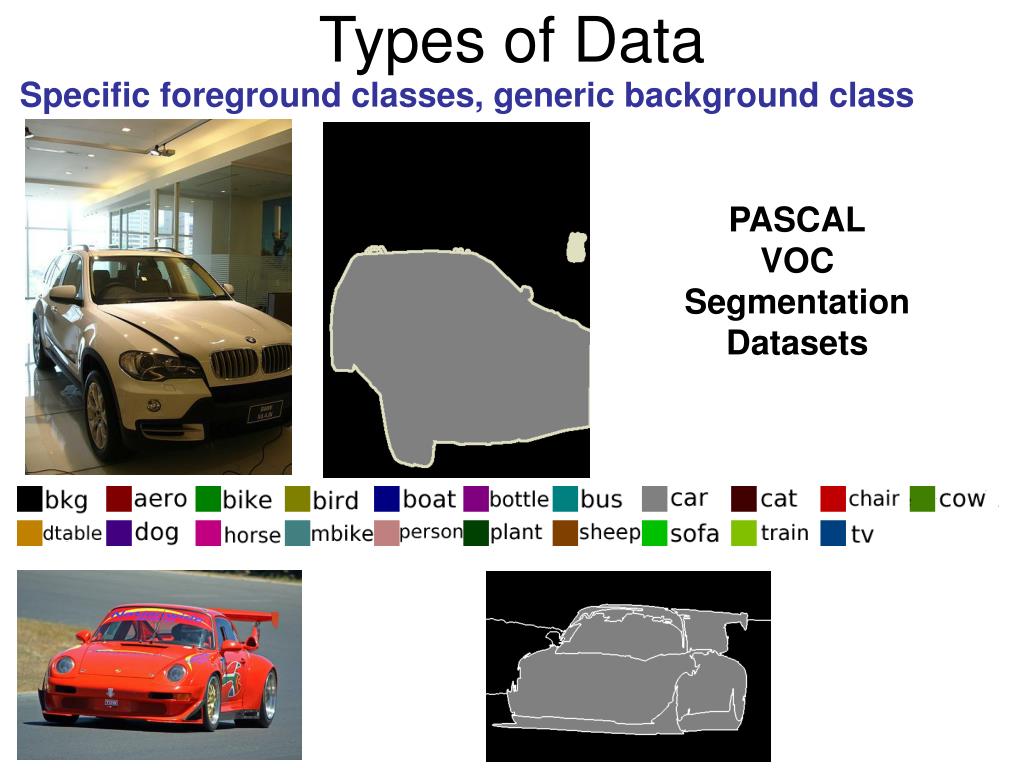 Types of Data

Specific foreground classes, generic background class

PASCAL VOC Segmentation Datasets

bkg aero bike bird boat bottle bus car cat chair cow
dtable dog horse mbike person plant sheep sofa train tv